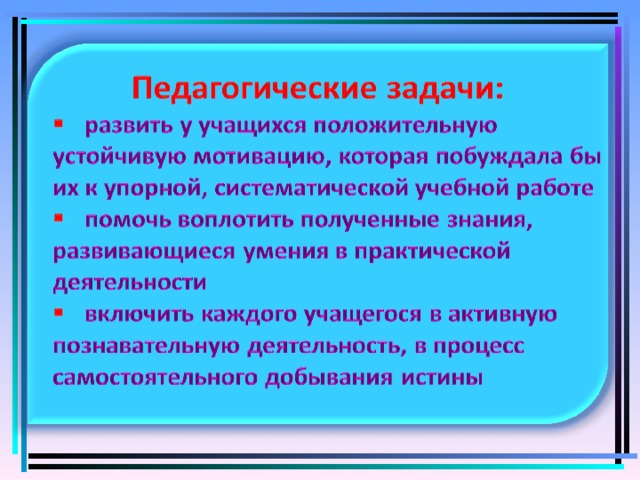 Педагогические задачи:

▪ развить у учащихся положительную устойчивую мотивацию, которая побуждала бы их к упорной, систематической учебной работе

▪ помочь воплотить полученные знания, развивающиеся умения в практической деятельности

▪ включить каждого учащегося в активную познавательную деятельность, в процесс самостоятельного добывания истины